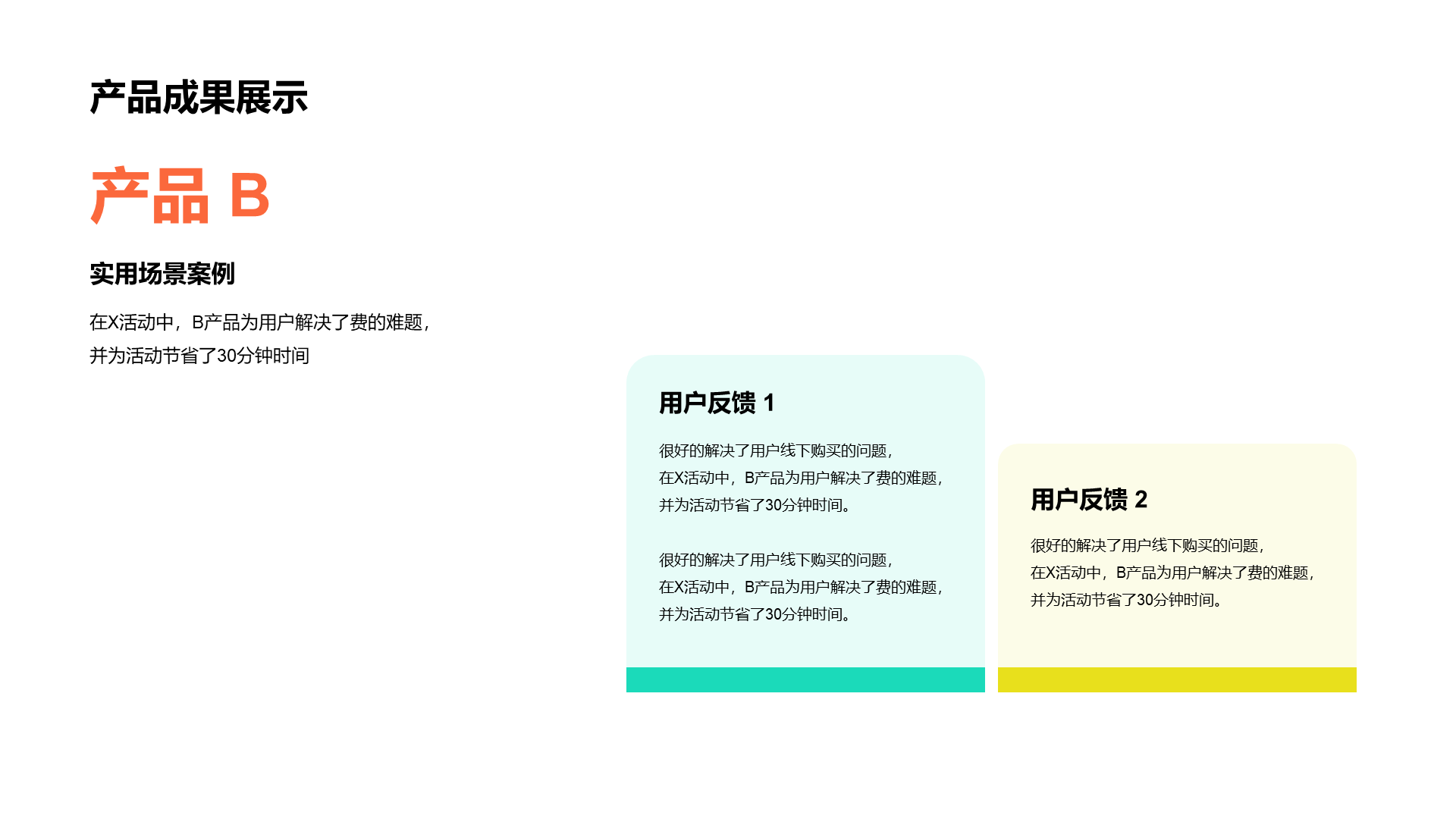 产品成果展示

产品 B

实用场景案例

在X活动中，B产品为用户解决了费的难题，并为活动节省了30分钟时间

用户反馈 1

很好的解决了用户线下购买的问题，在X活动中，B产品为用户解决了费的难题，并为活动节省了30分钟时间。

很好的解决了用户线下购买的问题，在X活动中，B产品为用户解决了费的难题，并为活动节省了30分钟时间。

用户反馈 2

很好的解决了用户线下购买的问题，在X活动中，B产品为用户解决了费的难题，并为活动节省了30分钟时间。